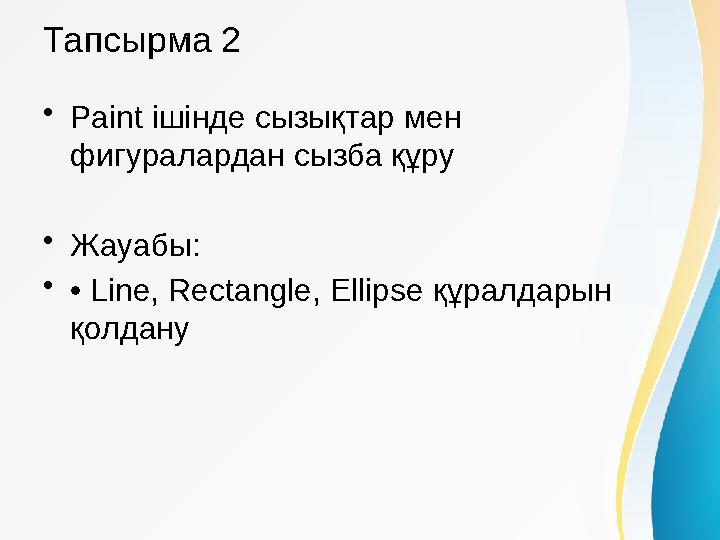 Тапсырма 2

• Paint ішінде сызықтар мен фигуралардан сызба құру

• Жауабы:

• • Line, Rectangle, Ellipse құралдарын қолдану